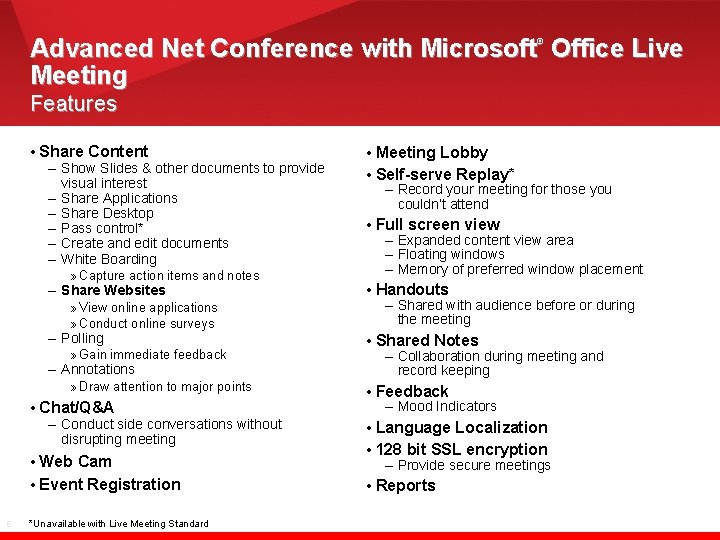 Advanced Net Conference with Microsoft® Office Live Meeting
Features

• Share Content
– Show Slides & other documents to provide visual interest
– Share Applications
– Share Desktop
– Pass control*
– Create and edit documents
– White Boarding
» Capture action items and notes
– Share Websites
» View online applications
» Conduct online surveys
– Polling
» Gain immediate feedback
– Annotations
» Draw attention to major points
• Chat/Q&A
– Conduct side conversations without disrupting meeting
• Web Cam
• Event Registration

• Meeting Lobby
• Self-serve Replay*
– Record your meeting for those you couldn't attend
• Full screen view
– Expanded content view area
– Floating windows
– Memory of preferred window placement
• Handouts
– Shared with audience before or during the meeting
• Shared Notes
– Collaboration during meeting and record keeping
• Feedback
– Mood Indicators
• Language Localization
• 128 bit SSL encryption
– Provide secure meetings
• Reports

6 *Unavailable with Live Meeting Standard